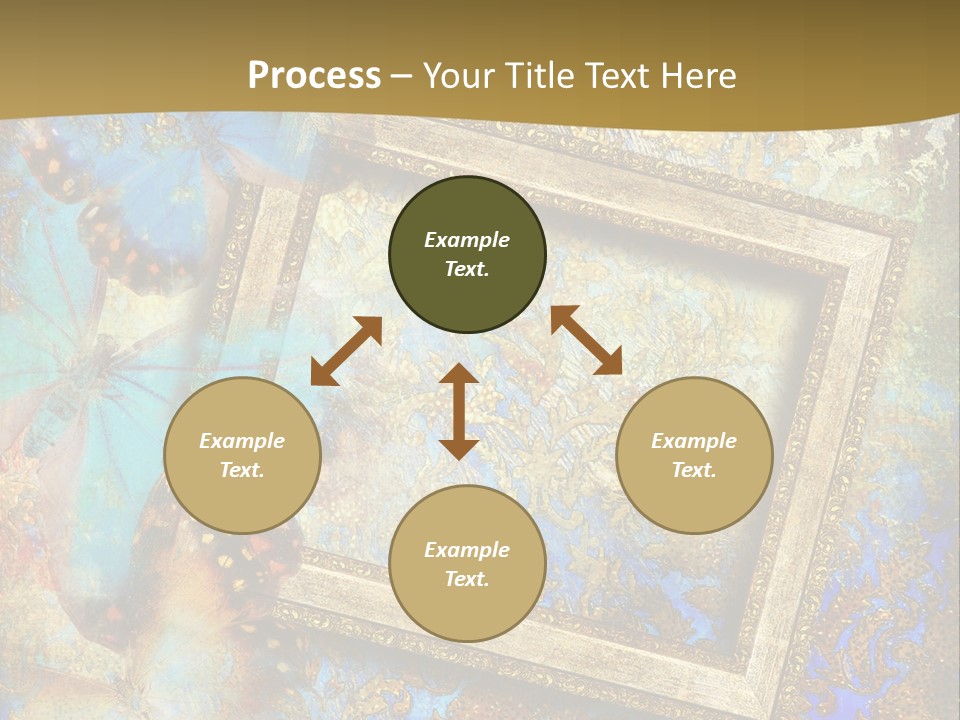 Process – Your Title Text Here

Example Text.

Example Text.

Example Text.

Example Text.